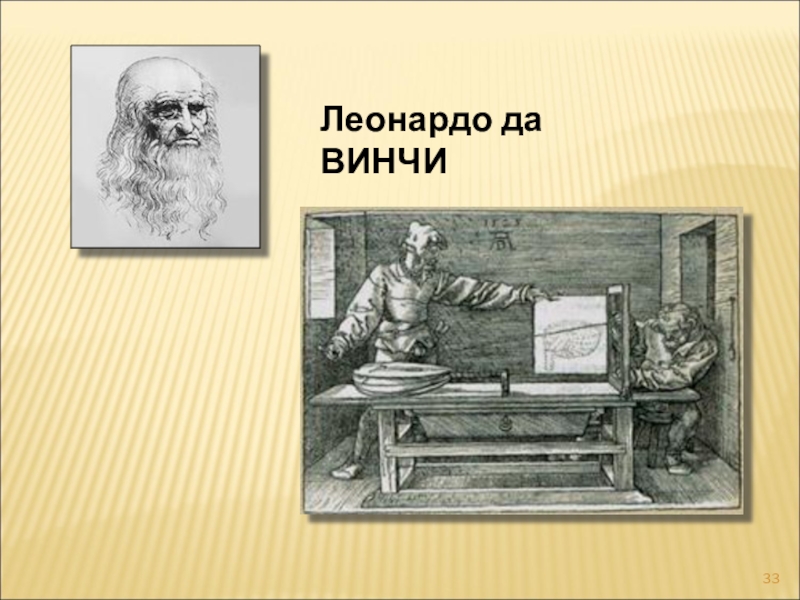 Леонардо да ВИНЧИ

33